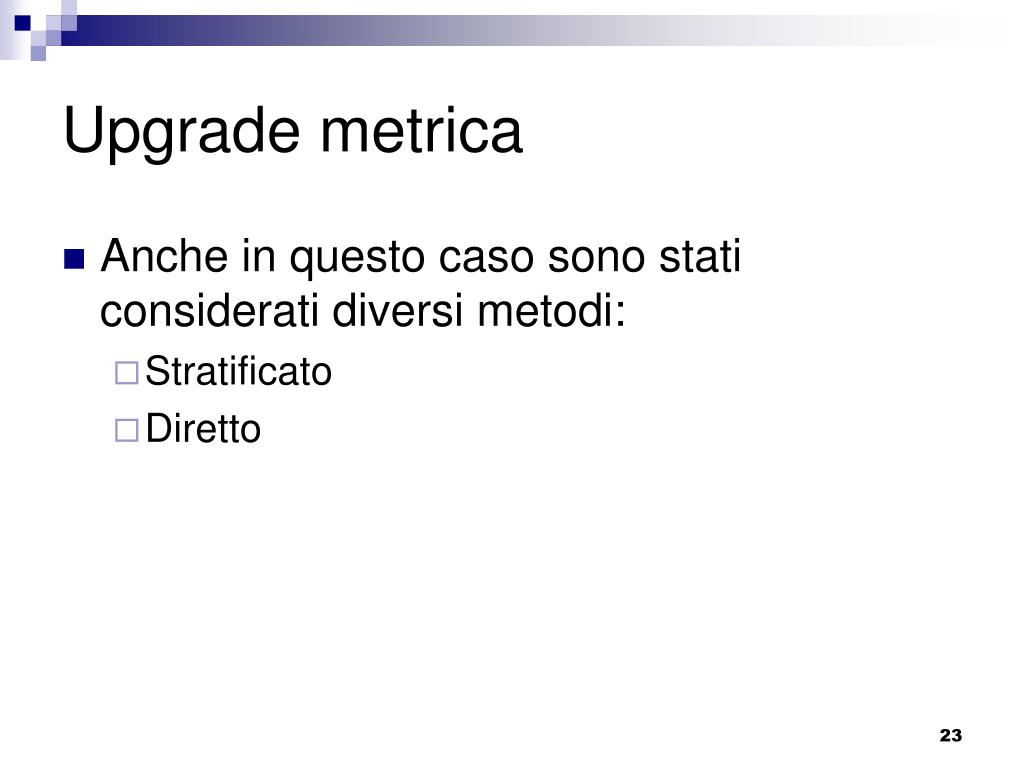 Upgrade metrica

Anche in questo caso sono stati considerati diversi metodi:

Stratificato

Diretto

23